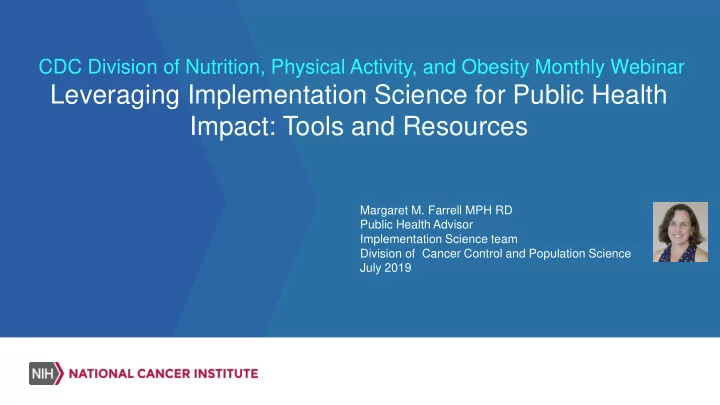 CDC Division of Nutrition, Physical Activity, and Obesity Monthly Webinar
Leveraging Implementation Science for Public Health Impact: Tools and Resources

Margaret M. Farrell MPH RD
Public Health Advisor
Implementation Science team
Division of Cancer Control and Population Science
July 2019

NIH NATIONAL CANCER INSTITUTE